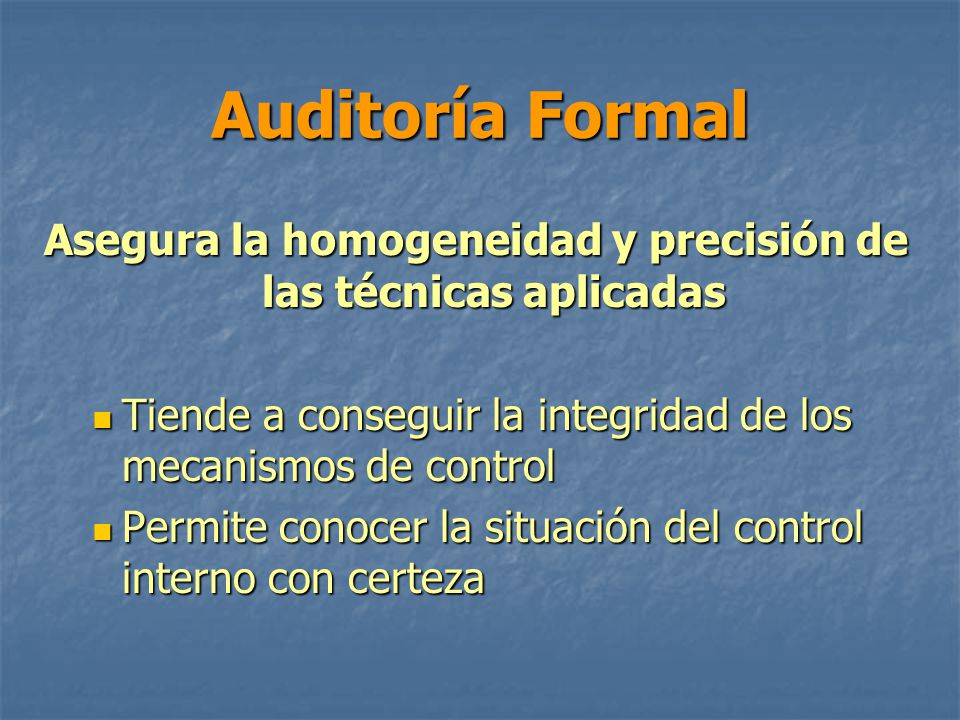 Auditoría Formal

Asegura la homogeneidad y precisión de las técnicas aplicadas

- Tiende a conseguir la integridad de los mecanismos de control
- Permite conocer la situación del control interno con certeza